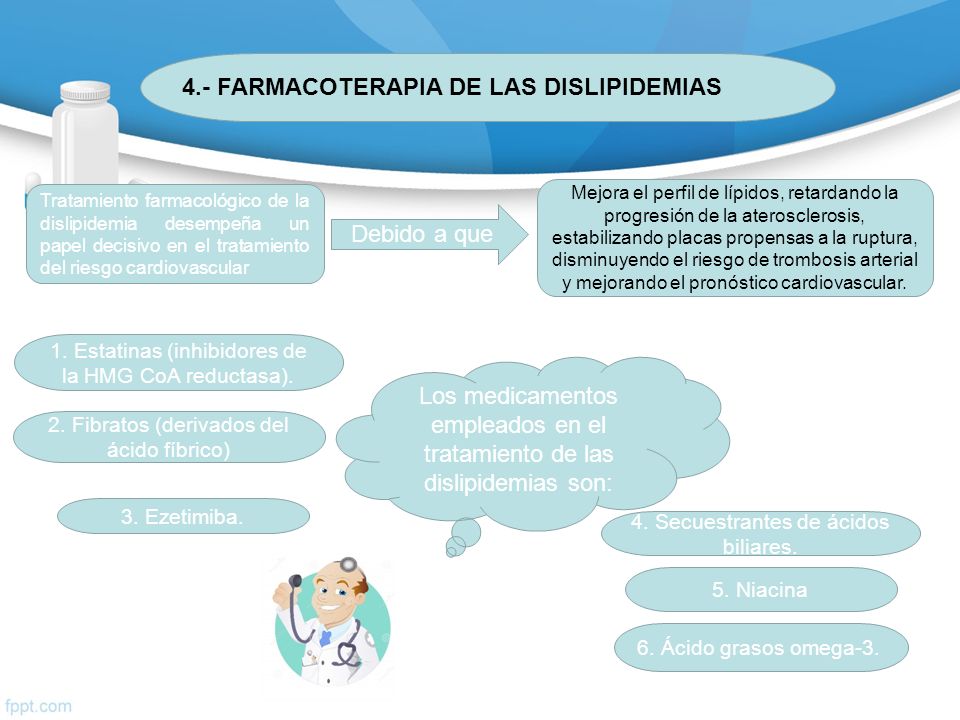 4.- FARMACOTERAPIA DE LAS DISLIPIDEMIAS

Tratamiento farmacológico de la dislipidemia desempeña un papel decisivo en el tratamiento del riesgo cardiovascular

Debido a que

Mejora el perfil de lípidos, retardando la progresión de la aterosclerosis, estabilizando placas propensas a la ruptura, disminuyendo el riesgo de trombosis arterial y mejorando el pronóstico cardiovascular.

1. Estatinas (inhibidores de la HMG CoA reductasa).

2. Fibratos (derivados del ácido fíbrico)

3. Ezetimiba.

Los medicamentos empleados en el tratamiento de las dislipidemias son:

4. Secuestrantes de ácidos biliares.

5. Niacina

6. Ácido grasos omega-3.

fppt.com